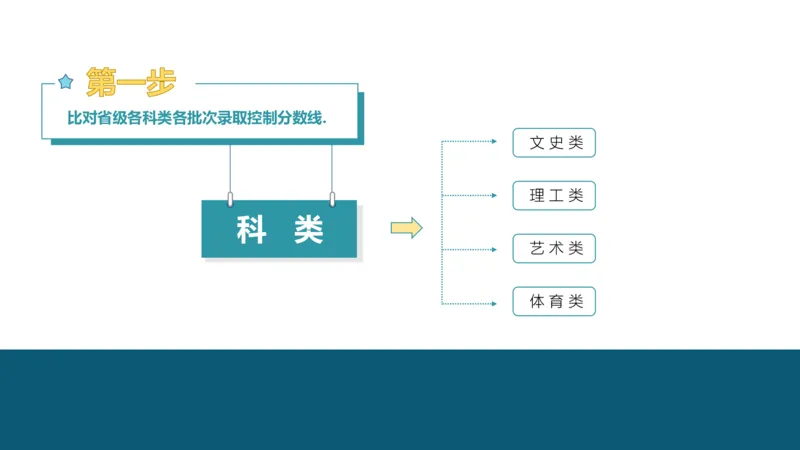 第一步

比对省级各科类各批次录取控制分数线.

科 类

文史类

理工类

艺术类

体育类